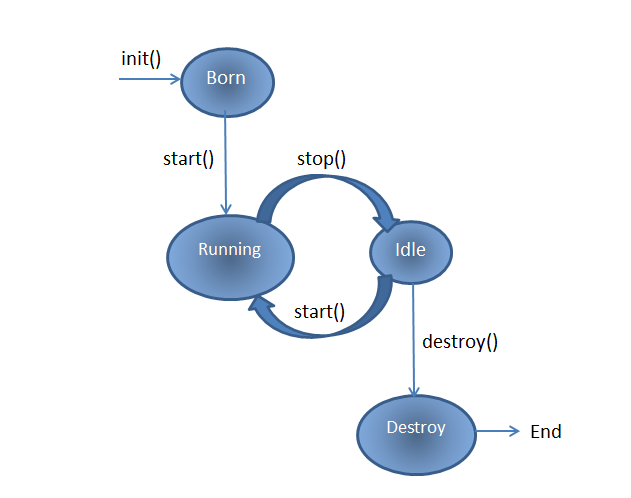 init()
Born
start()
stop()
Running
Idle
start()
destroy()
Destroy
End